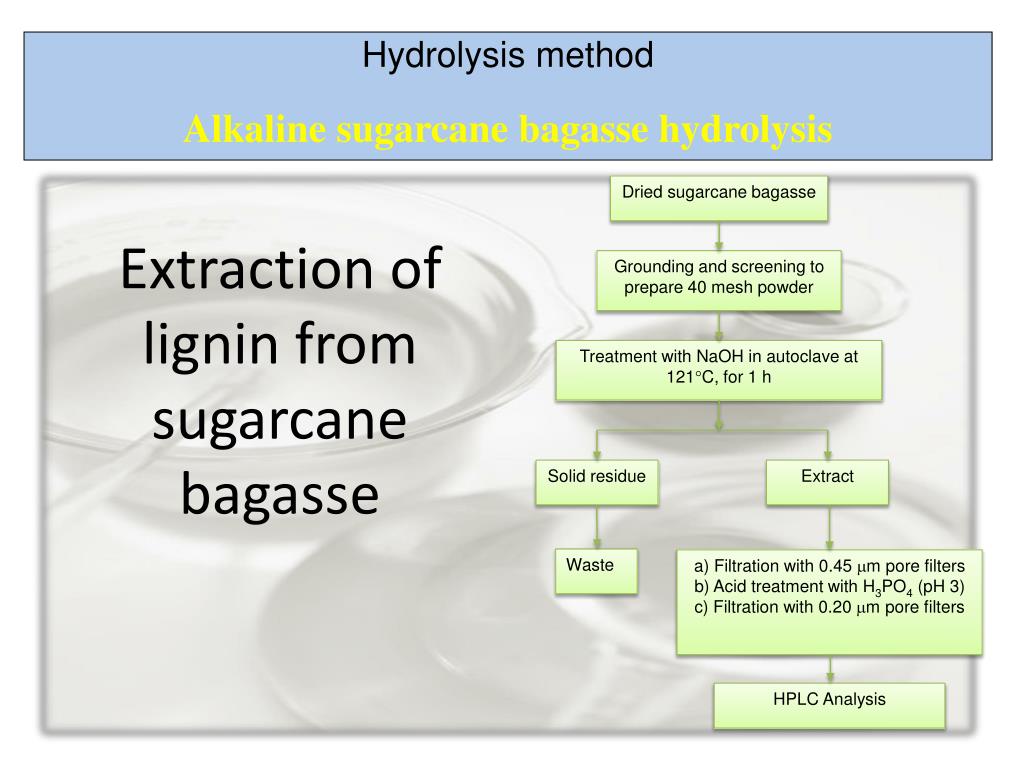 Hydrolysis method

Alkaline sugarcane bagasse hydrolysis

Extraction of lignin from sugarcane bagasse

Dried sugarcane bagasse

Grounding and screening to prepare 40 mesh powder

Treatment with NaOH in autoclave at 121°C, for 1 h

Solid residue

Extract

Waste

a) Filtration with 0.45 $\mu$m pore filters
b) Acid treatment with $H_3PO_4$ (pH 3)
c) Filtration with 0.20 $\mu$m pore filters

HPLC Analysis